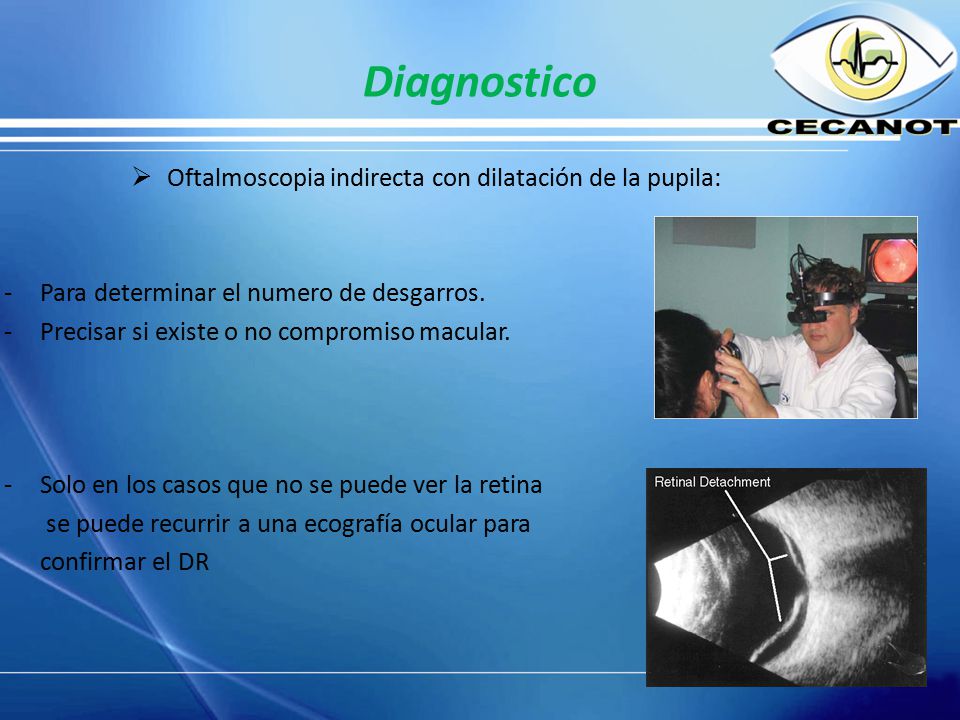 Diagnostico

CECANOT

➢ Oftalmoscopia indirecta con dilatación de la pupila:

- Para determinar el numero de desgarros.
- Precisar si existe o no compromiso macular.

- Solo en los casos que no se puede ver la retina se puede recurrir a una ecografía ocular para confirmar el DR

Retinal Detachment